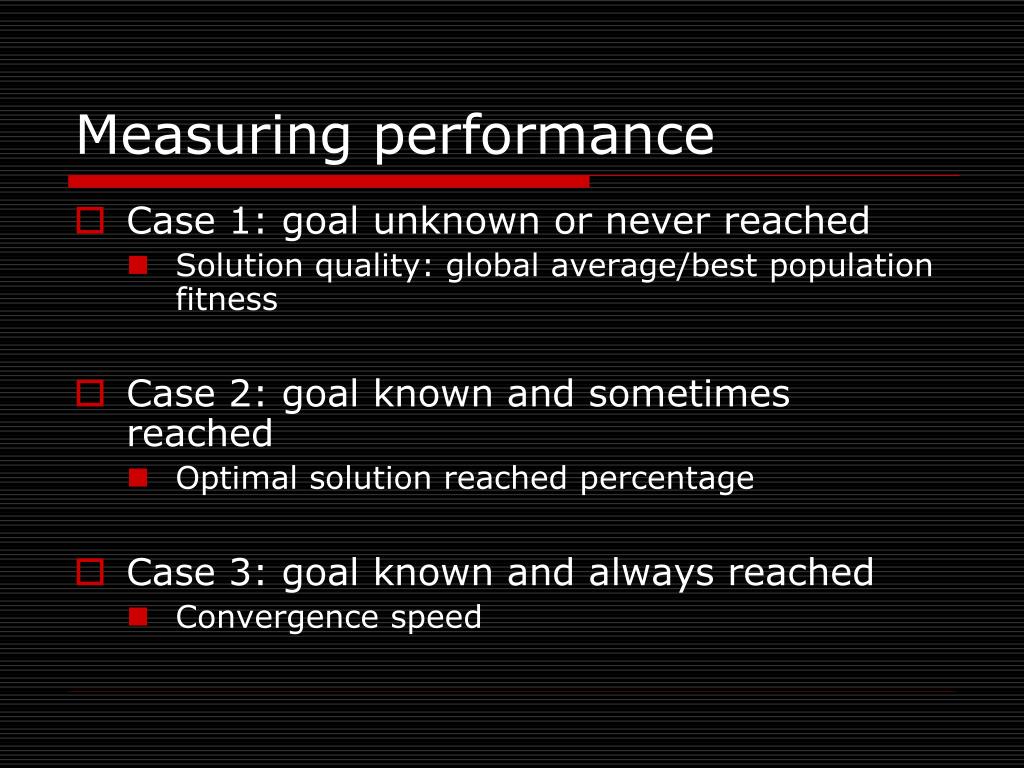 Measuring performance

Case 1: goal unknown or never reached

Solution quality: global average/best population fitness

Case 2: goal known and sometimes reached

Optimal solution reached percentage

Case 3: goal known and always reached

Convergence speed